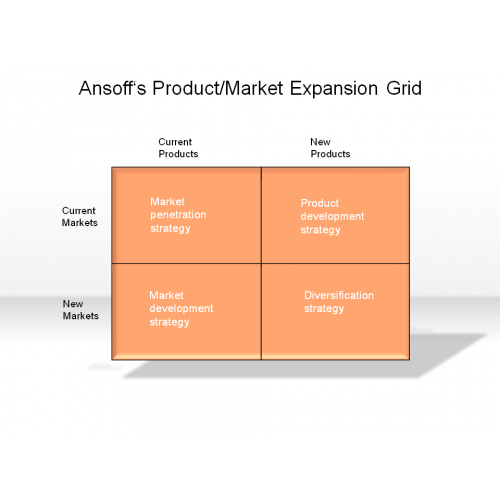 Ansoff‘s Product/Market Expansion Grid

|  | Current Products | New Products |
|---|---|---|
| Current Markets | Market penetration strategy | Product development strategy |
| New Markets | Market development strategy | Diversification strategy |